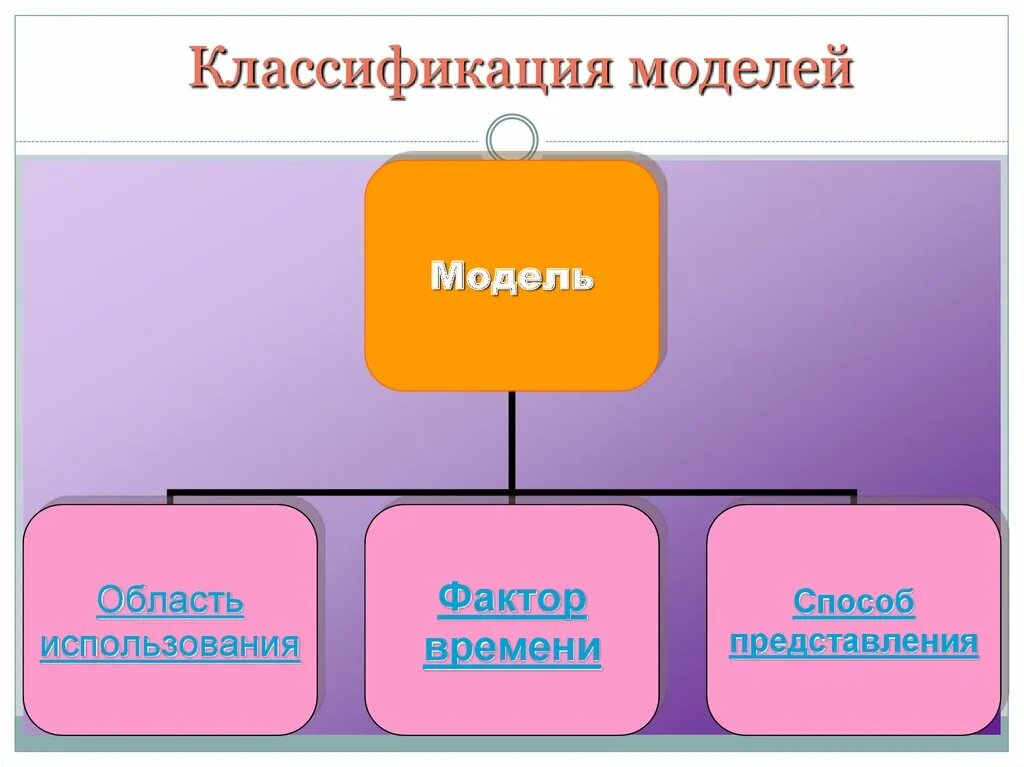 Классификация моделей

Модель

Область использования

Фактор времени

Способ представления